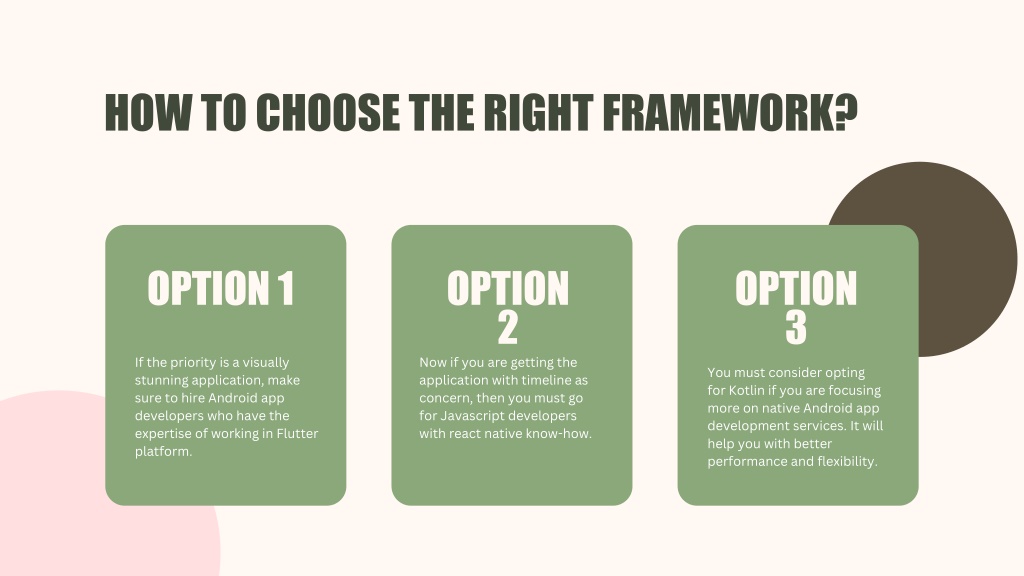 HOW TO CHOOSE THE RIGHT FRAMEWORK?

OPTION 1

If the priority is a visually stunning application, make sure to hire Android app developers who have the expertise of working in Flutter platform.

OPTION 2

Now if you are getting the application with timeline as concern, then you must go for Javascript developers with react native know-how.

OPTION 3

You must consider opting for Kotlin if you are focusing more on native Android app development services. It will help you with better performance and flexibility.